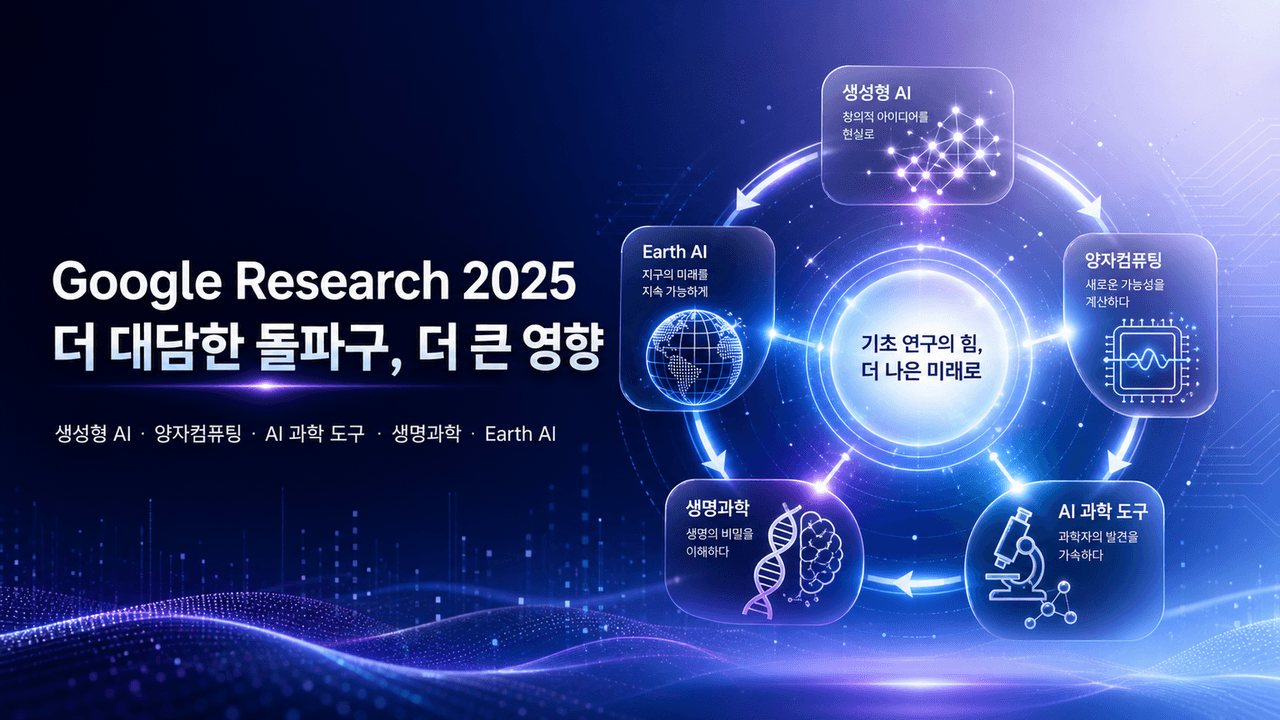 Google Research 2025
더 대담한 돌파구, 더 큰 영향

생성형 AI · 양자컴퓨팅 · AI 과학 도구 · 생명과학 · Earth AI

생성형 AI
창의적 아이디어를 현실로

양자컴퓨팅
새로운 가능성을 계산하다

AI 과학 도구
과학자의 발견을 가속하다

생명과학
생명의 비밀을 이해하다

Earth AI
지구의 미래를 지속 가능하게

기초 연구의 힘,
더 나은 미래로